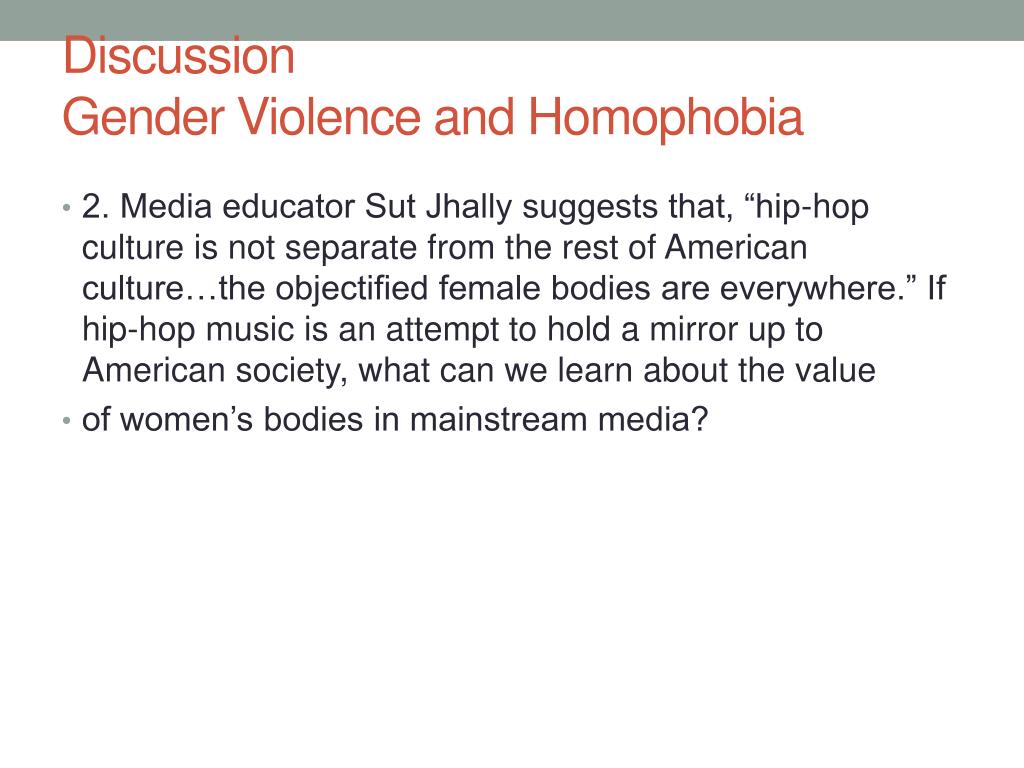 Discussion
Gender Violence and Homophobia

• 2. Media educator Sut Jhally suggests that, “hip-hop culture is not separate from the rest of American culture…the objectified female bodies are everywhere.” If hip-hop music is an attempt to hold a mirror up to American society, what can we learn about the value

• of women’s bodies in mainstream media?